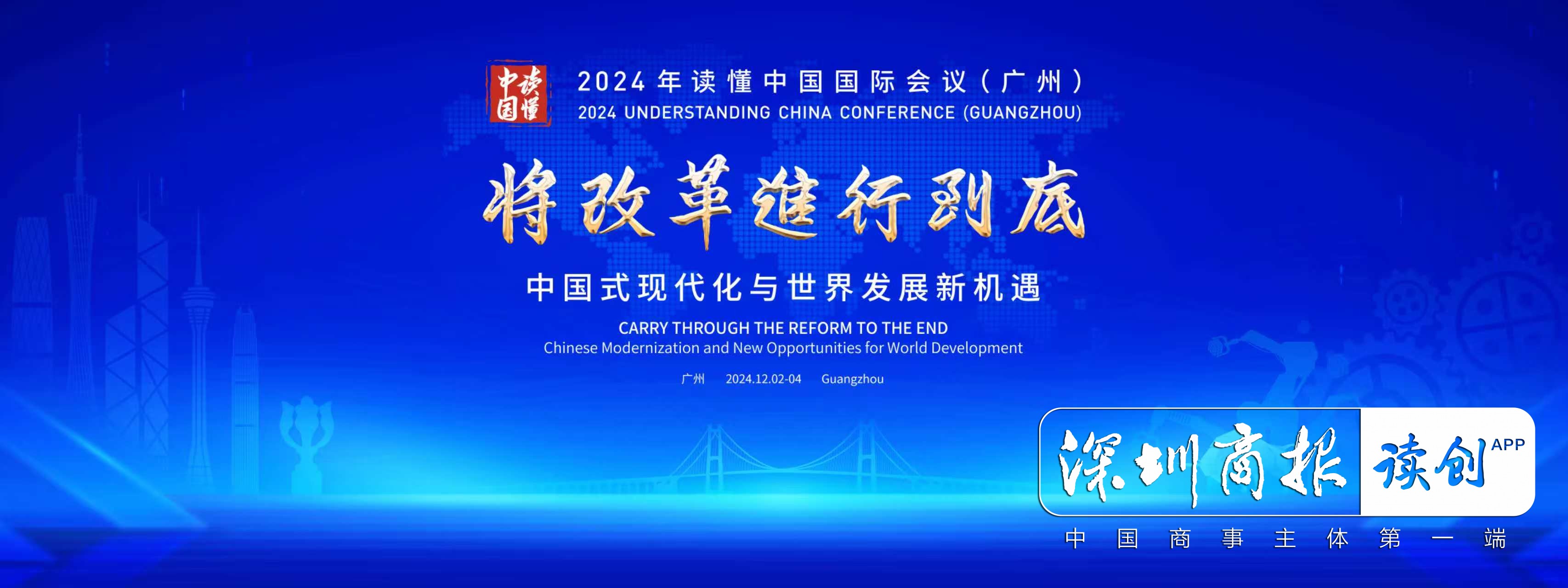 读懂中国

2024年读懂中国国际会议（广州）
2024 UNDERSTANDING CHINA CONFERENCE (GUANGZHOU)

将改革进行到底

中国式现代化与世界发展新机遇

CARRY THROUGH THE REFORM TO THE END
Chinese Modernization and New Opportunities for World Development

广州 2024.12.02-04 Guangzhou

深圳商报 读创 APP
中国商事主体第一端